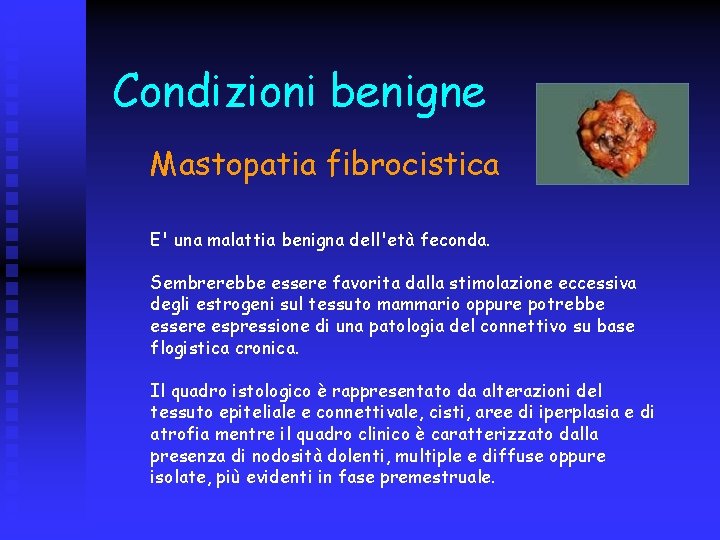 Condizioni benigne

Mastopatia fibrocistica

E' una malattia benigna dell'età feconda.

Sembrerebbe essere favorita dalla stimolazione eccessiva degli estrogeni sul tessuto mammario oppure potrebbe essere espressione di una patologia del connettivo su base flogistica cronica.

Il quadro istologico è rappresentato da alterazioni del tessuto epiteliale e connettivale, cisti, aree di iperplasia e di atrofia mentre il quadro clinico è caratterizzato dalla presenza di nodosità dolenti, multiple e diffuse oppure isolate, più evidenti in fase premestruale.